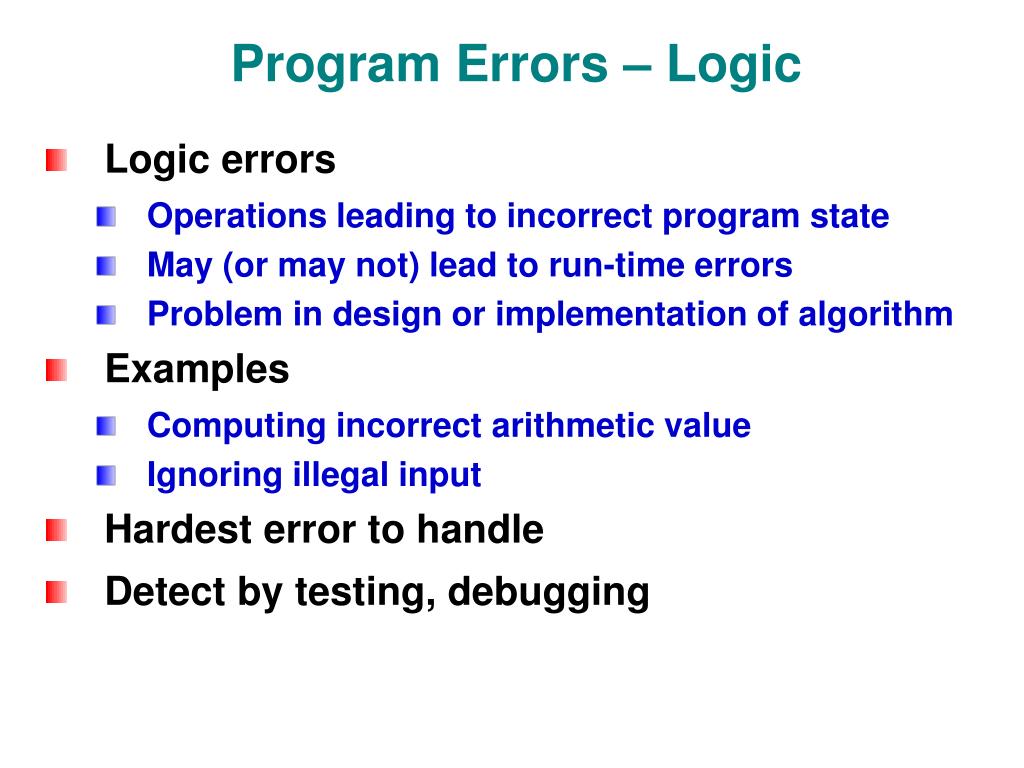 Program Errors – Logic

Logic errors

Operations leading to incorrect program state

May (or may not) lead to run-time errors

Problem in design or implementation of algorithm

Examples

Computing incorrect arithmetic value

Ignoring illegal input

Hardest error to handle

Detect by testing, debugging